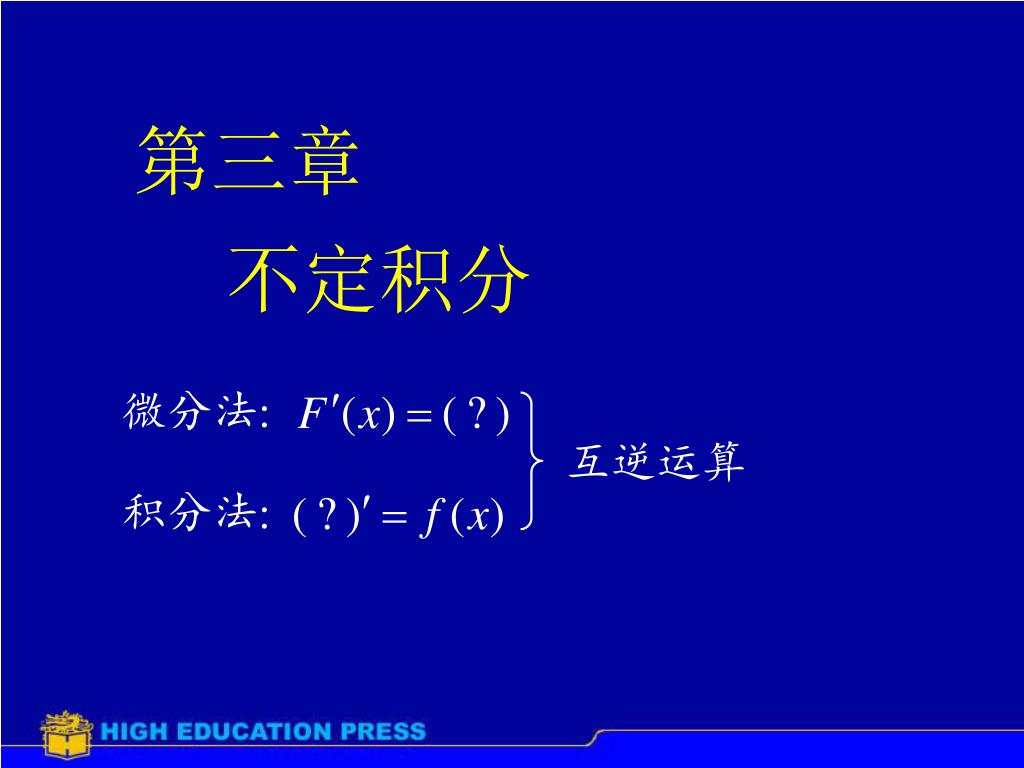 第三章

不定积分

微分法: $F'(x) = (\ ?\ )$

积分法: $(\ ?\ )' = f(x)$

互逆运算

HIGH EDUCATION PRESS